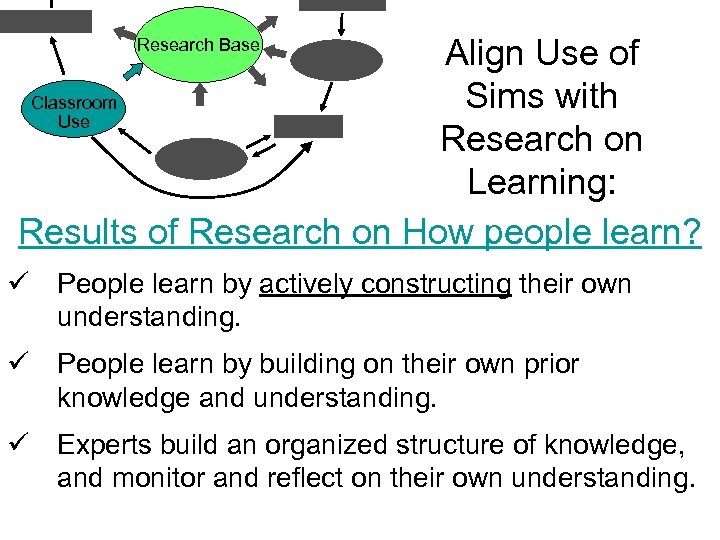 Research Base

Classroom Use

Align Use of Sims with Research on Learning:

Results of Research on How people learn?

✓ People learn by actively constructing their own understanding.

✓ People learn by building on their own prior knowledge and understanding.

✓ Experts build an organized structure of knowledge, and monitor and reflect on their own understanding.